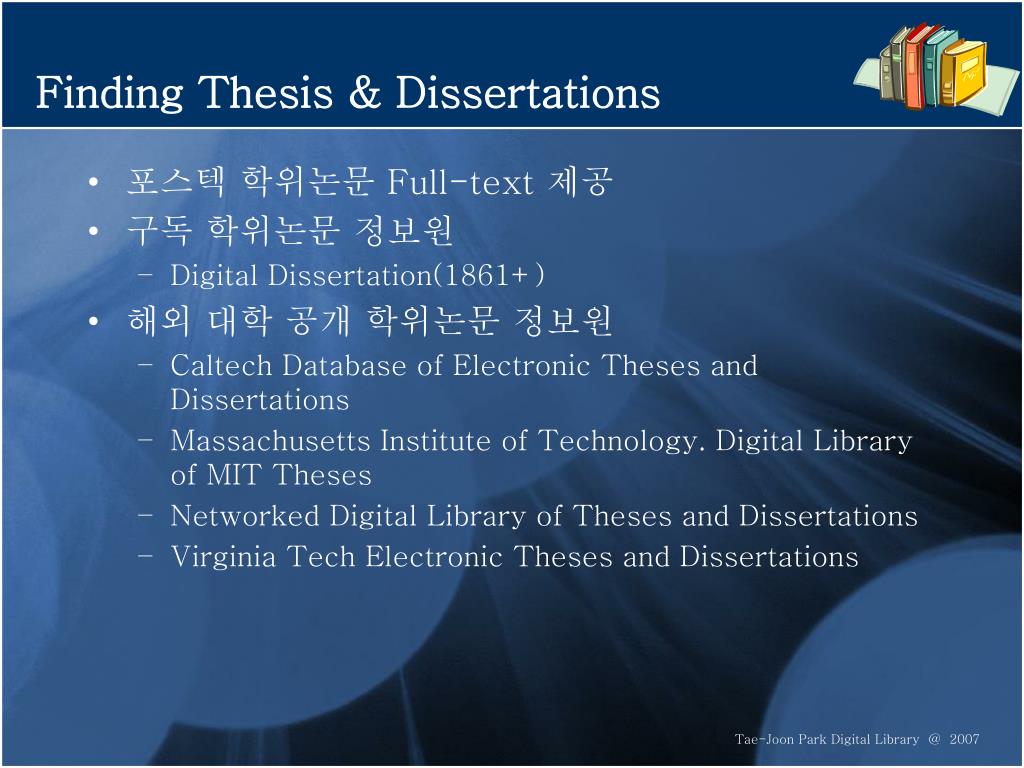 Finding Thesis & Dissertations

• 포스텍 학위논문 Full-text 제공
• 구독 학위논문 정보원
  – Digital Dissertation(1861+ )
• 해외 대학 공개 학위논문 정보원
  – Caltech Database of Electronic Theses and Dissertations
  – Massachusetts Institute of Technology. Digital Library of MIT Theses
  – Networked Digital Library of Theses and Dissertations
  – Virginia Tech Electronic Theses and Dissertations

Tae-Joon Park Digital Library @ 2007